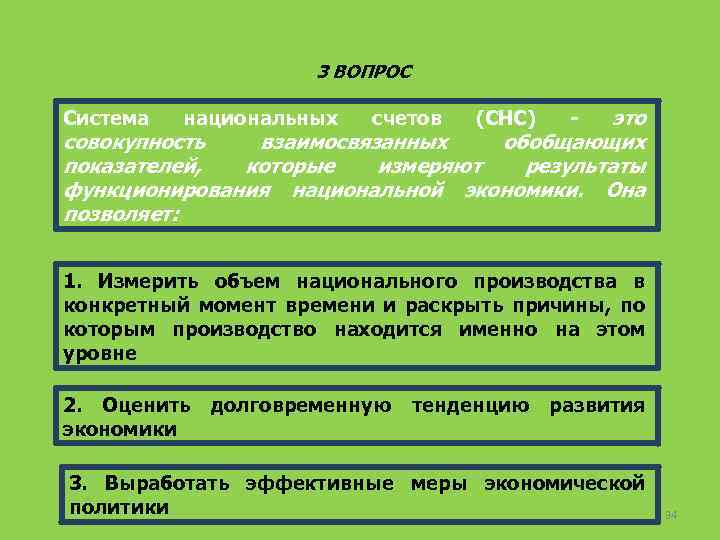 3 ВОПРОС

Система национальных счетов (СНС) - это совокупность взаимосвязанных обобщающих показателей, которые измеряют результаты функционирования национальной экономики. Она позволяет:

1. Измерить объем национального производства в конкретный момент времени и раскрыть причины, по которым производство находится именно на этом уровне

2. Оценить долговременную тенденцию развития экономики

3. Выработать эффективные меры экономической политики

34